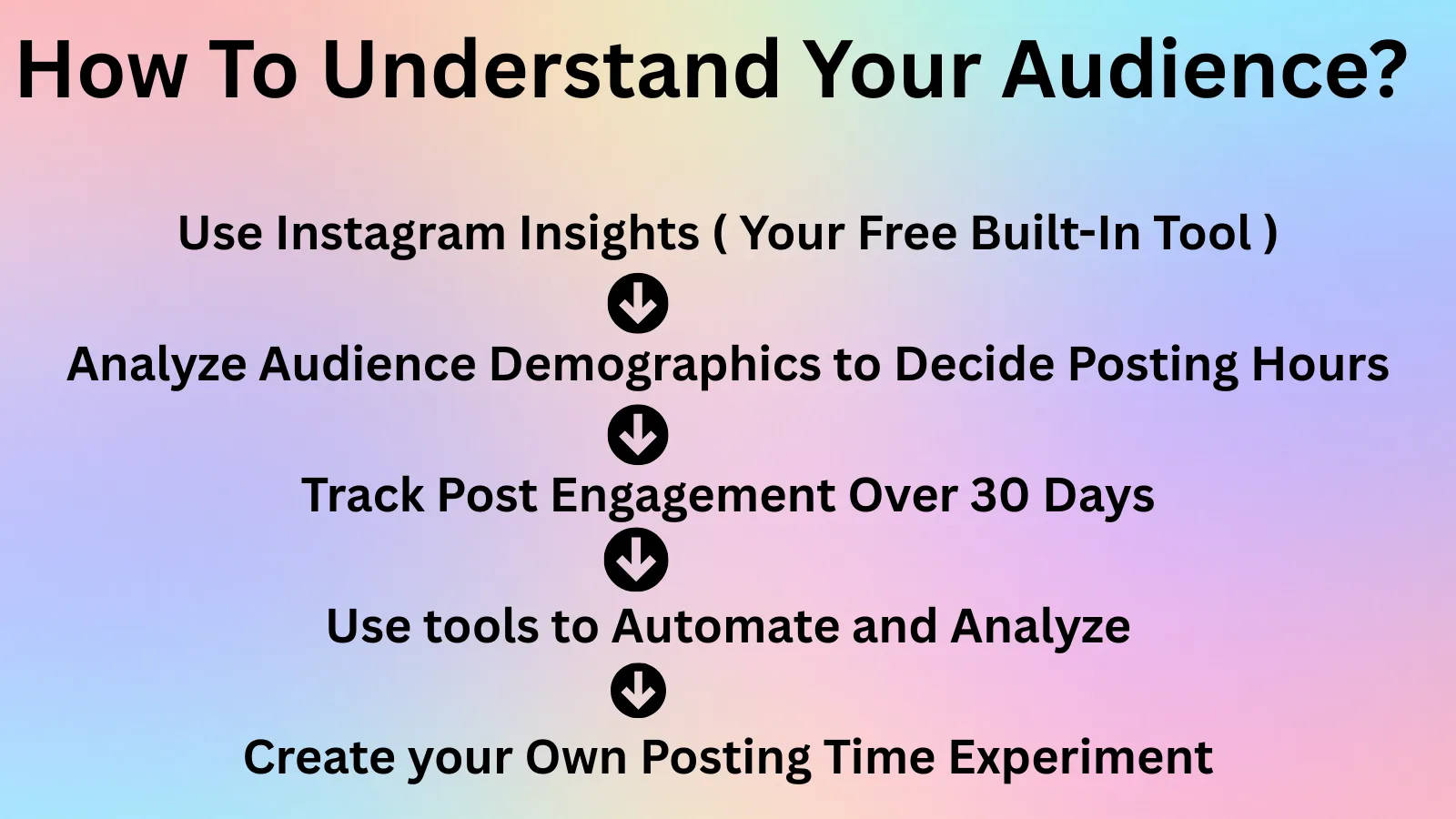 How To Understand Your Audience?

Use Instagram Insights ( Your Free Built-In Tool )

Analyze Audience Demographics to Decide Posting Hours

Track Post Engagement Over 30 Days

Use tools to Automate and Analyze

Create your Own Posting Time Experiment